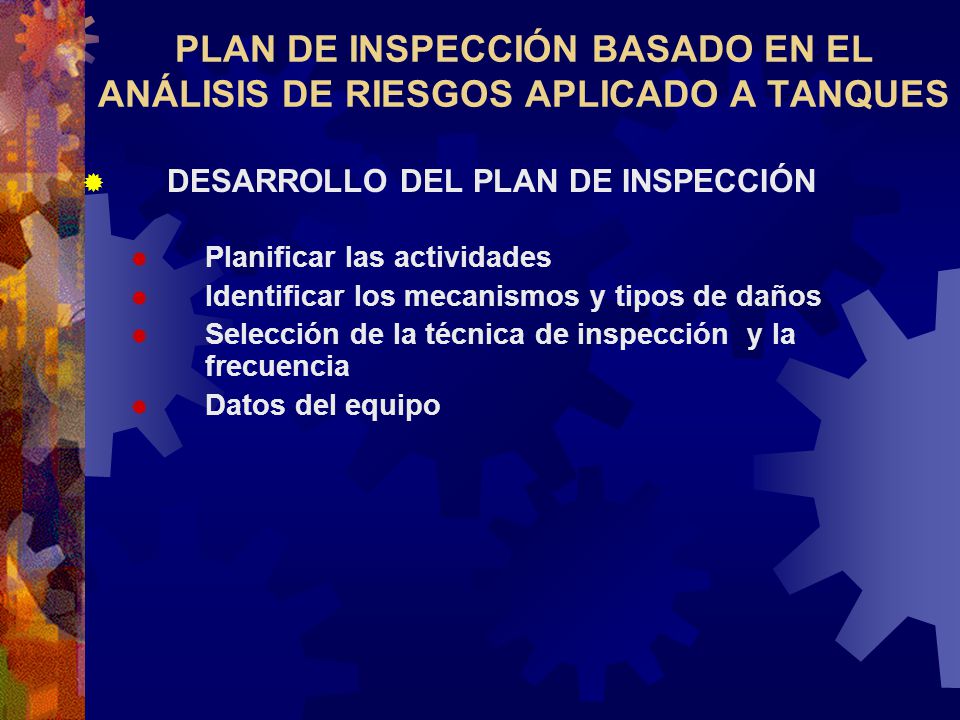 PLAN DE INSPECCIÓN BASADO EN EL ANÁLISIS DE RIESGOS APLICADO A TANQUES

DESARROLLO DEL PLAN DE INSPECCIÓN

Planificar las actividades
Identificar los mecanismos y tipos de daños
Selección de la técnica de inspección y la frecuencia
Datos del equipo